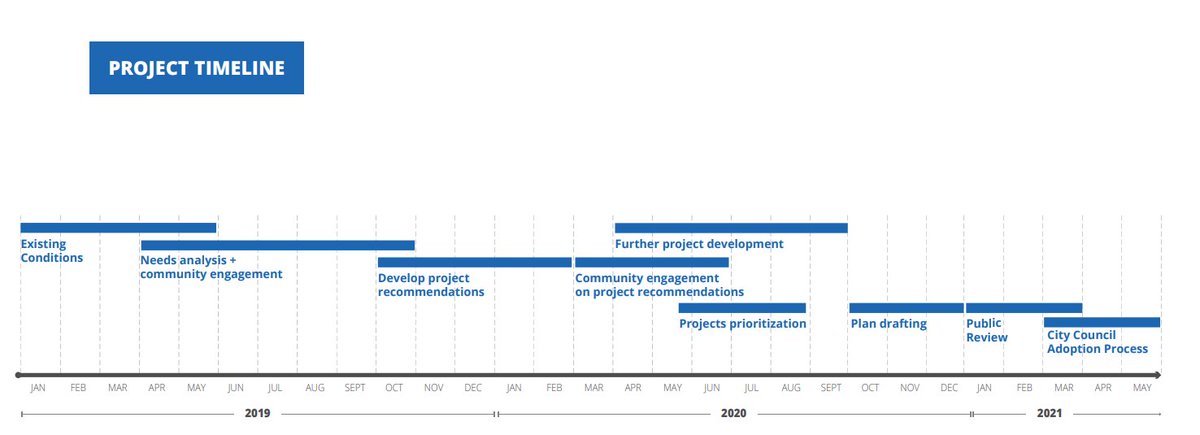 PROJECT TIMELINE

Existing Conditions

Needs analysis + community engagement

Develop project recommendations

Further project development

Community engagement on project recommendations

Projects prioritization

Plan drafting

Public Review

City Council Adoption Process

JAN FEB MAR APR MAY JUN JUL AUG SEPT OCT NOV DEC JAN FEB MAR APR MAY JUN JUL AUG SEPT OCT NOV DEC JAN FEB MAR APR MAY

2019

2020

2021